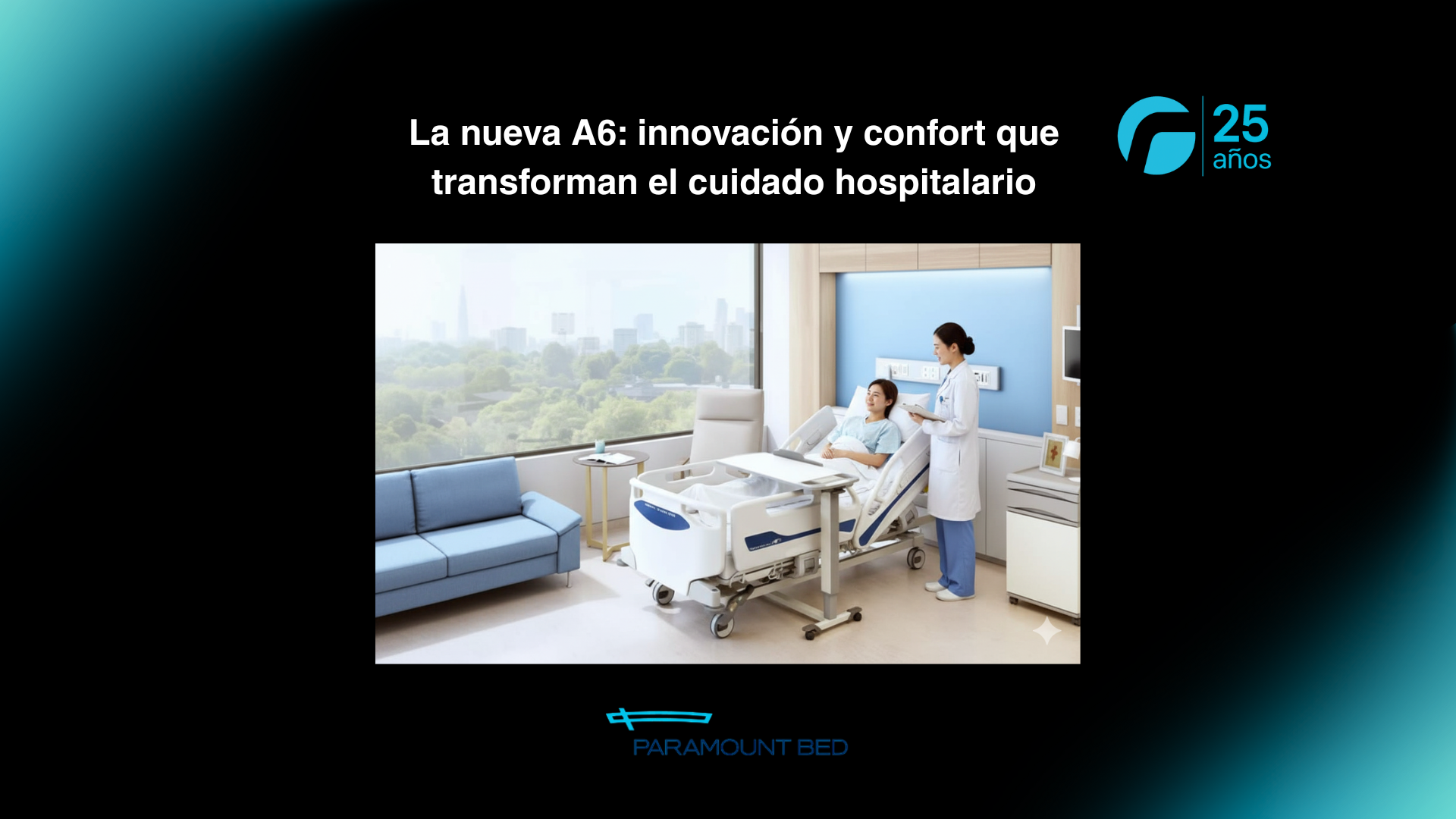 La nueva A6: innovación y confort que transforman el cuidado hospitalario

25 años

PARAMOUNT BED